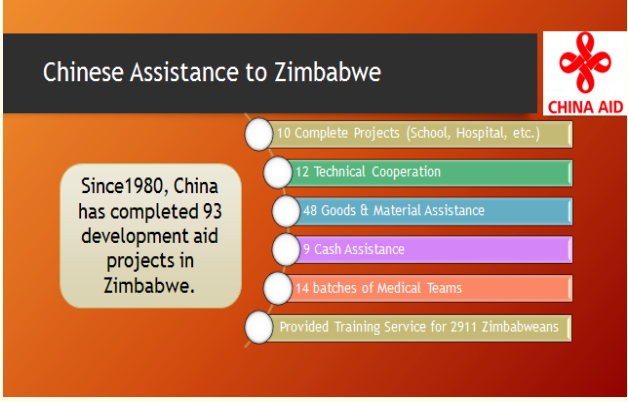 Chinese Assistance to Zimbabwe

CHINA AID

Since1980, China has completed 93 development aid projects in Zimbabwe.

10 Complete Projects (School, Hospital, etc.)

12 Technical Cooperation

48 Goods & Material Assistance

9 Cash Assistance

14 batches of Medical Teams

Provided Training Service for 2911 Zimbabweans